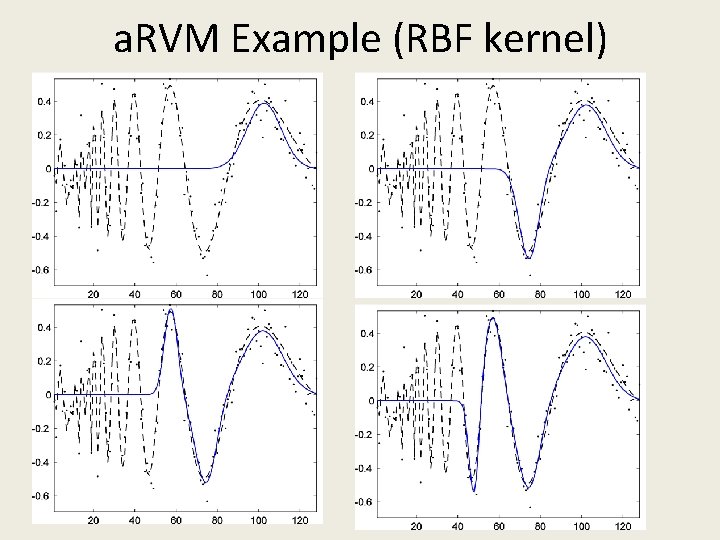 aRVM Example (RBF kernel)

0.4
0.2
0
-0.2
-0.4
-0.6
20 40 60 80 100 120

0.4
0.2
0
-0.2
-0.4
-0.6
20 40 60 80 100 120

0.4
0.2
0
-0.2
-0.4
-0.6
20 40 60 80 100 120

0.4
0.2
0
-0.2
-0.4
-0.6
20 40 60 80 100 120